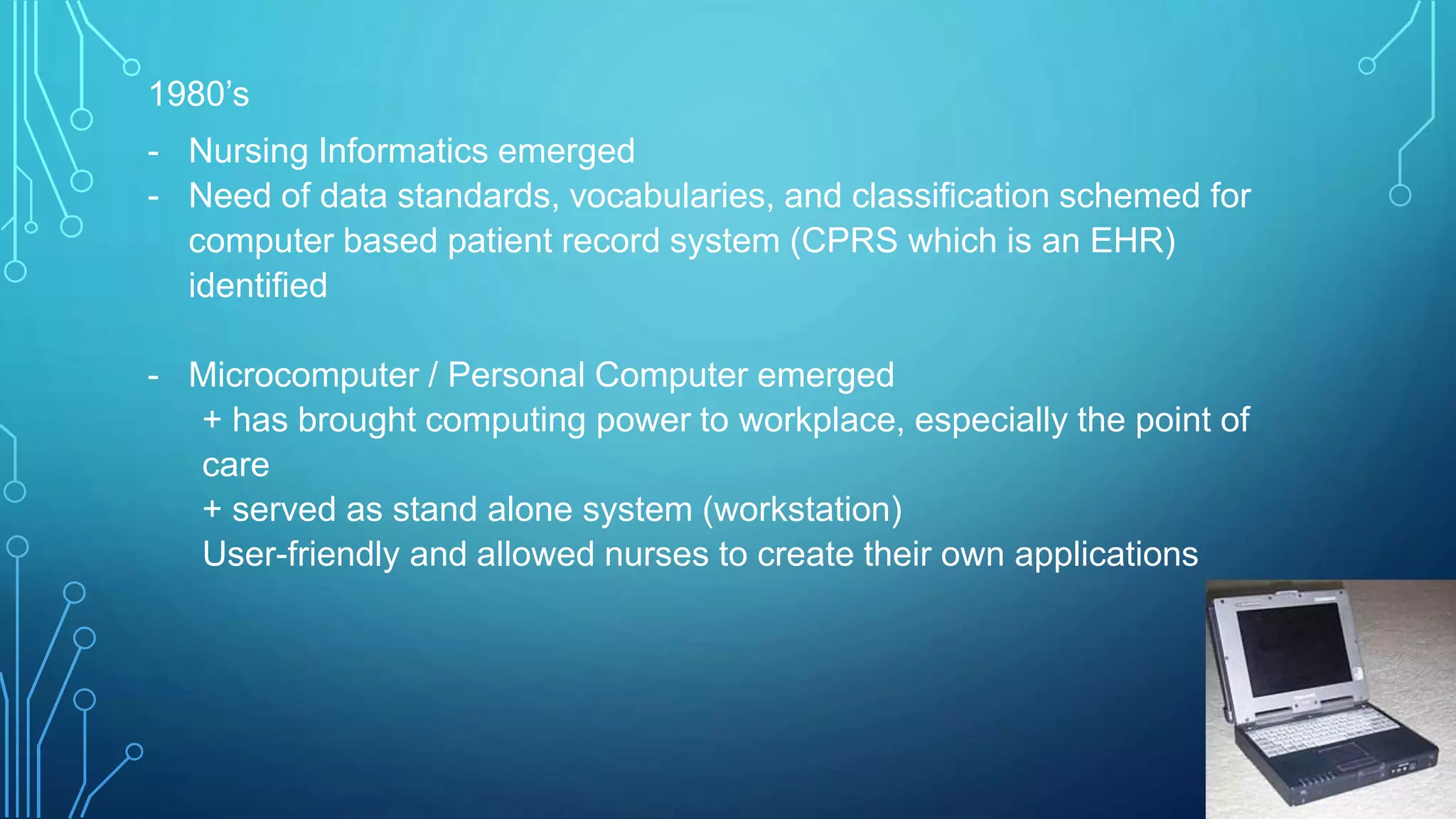 1980’s

- Nursing Informatics emerged
- Need of data standards, vocabularies, and classification schemed for computer based patient record system (CPRS which is an EHR) identified

- Microcomputer / Personal Computer emerged
+ has brought computing power to workplace, especially the point of care
+ served as stand alone system (workstation)
User-friendly and allowed nurses to create their own applications